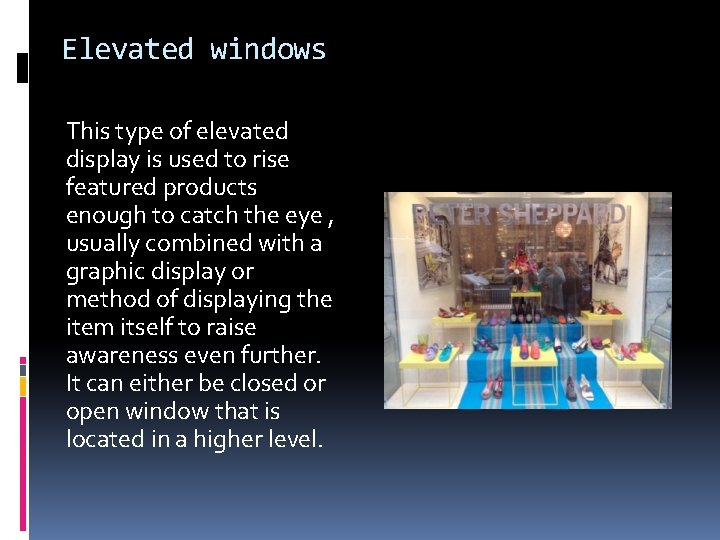 Elevated windows

This type of elevated display is used to rise featured products enough to catch the eye , usually combined with a graphic display or method of displaying the item itself to raise awareness even further. It can either be closed or open window that is located in a higher level.

PETER SHEPPARD